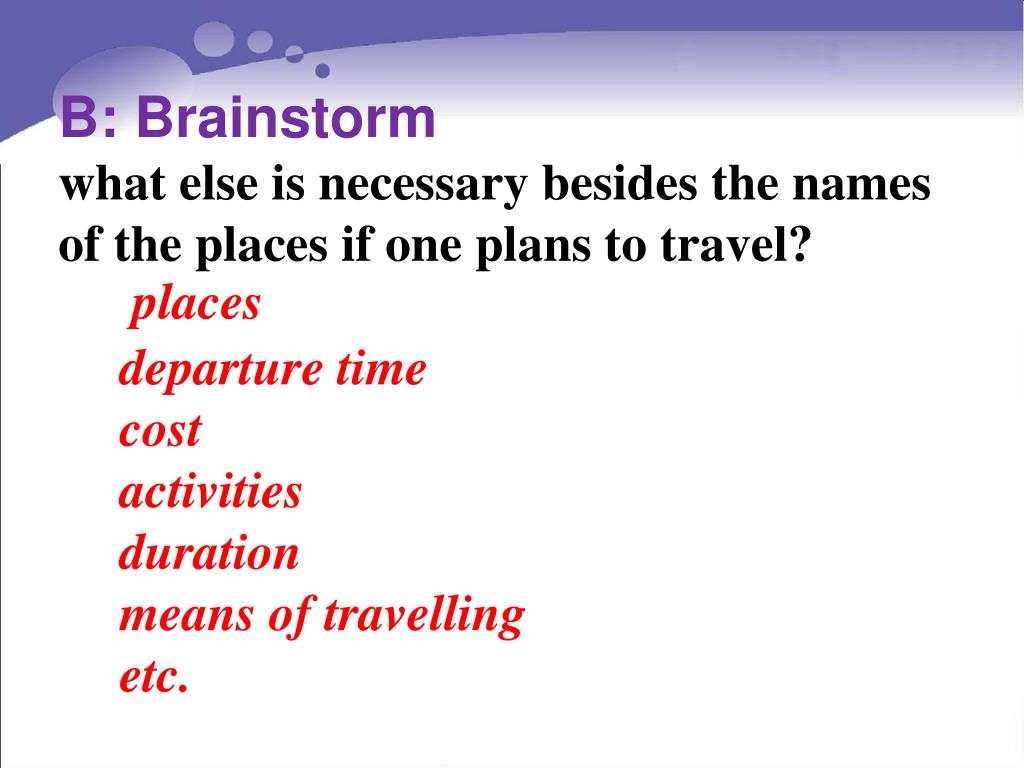 B: Brainstorm

what else is necessary besides the names of the places if one plans to travel?

places
departure time
cost
activities
duration
means of travelling
etc.